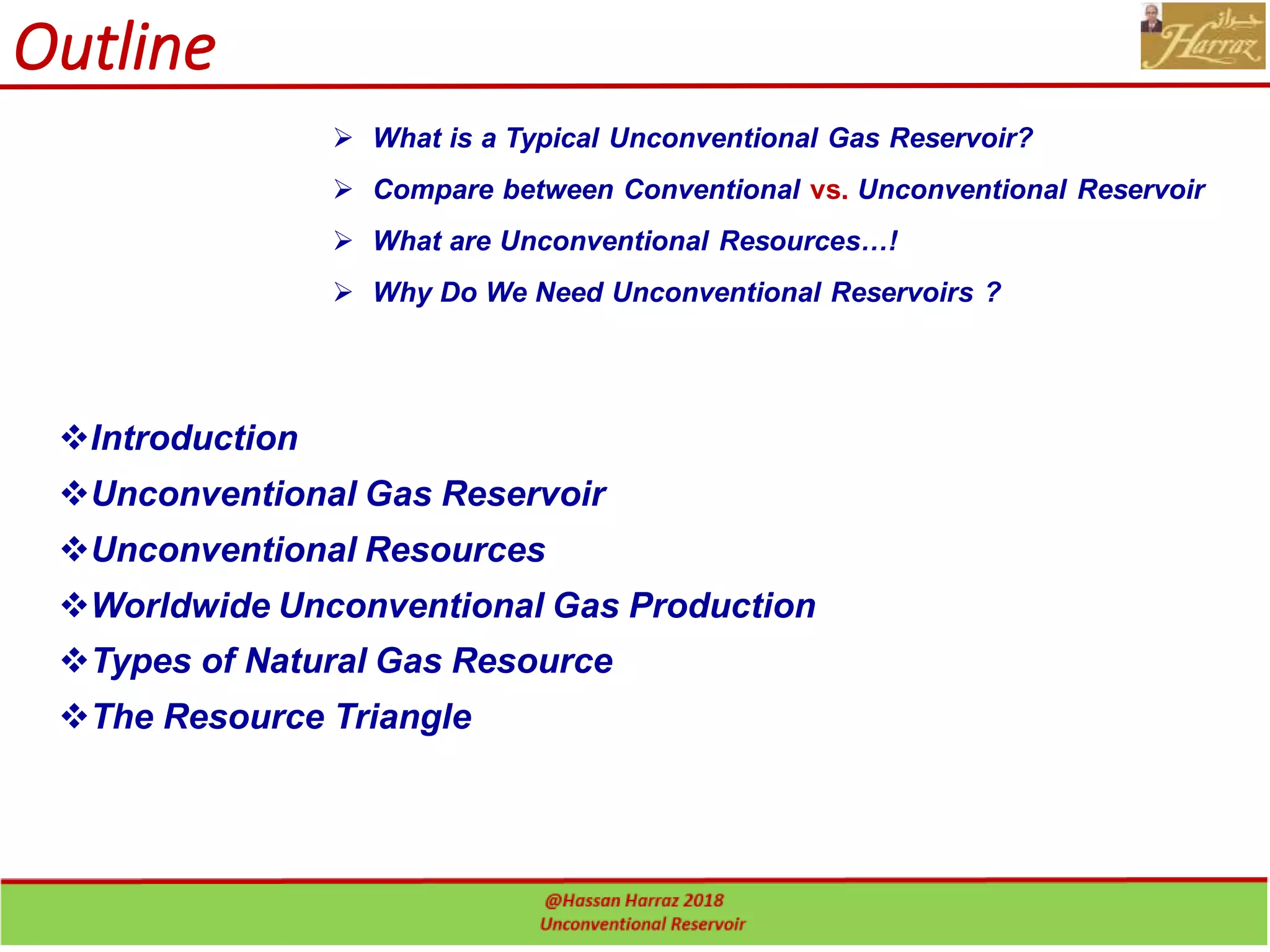 Outline

حراز Harraz

➢ What is a Typical Unconventional Gas Reservoir?

➢ Compare between Conventional vs. Unconventional Reservoir

➢ What are Unconventional Resources…!

➢ Why Do We Need Unconventional Reservoirs ?

❖Introduction

❖Unconventional Gas Reservoir

❖Unconventional Resources

❖Worldwide Unconventional Gas Production

❖Types of Natural Gas Resource

❖The Resource Triangle

@Hassan Harraz 2018
Unconventional Reservoir